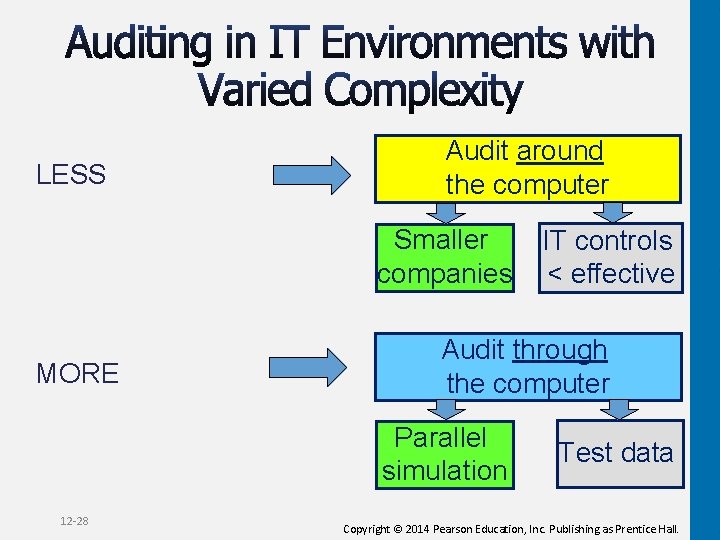 Auditing in IT Environments with Varied Complexity

LESS

Audit around the computer

Smaller companies

IT controls < effective

MORE

Audit through the computer

Parallel simulation

Test data

12-28

Copyright © 2014 Pearson Education, Inc. Publishing as Prentice Hall.